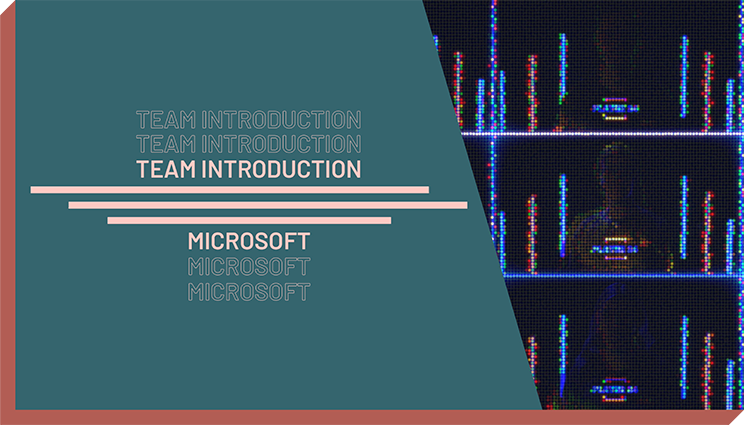 TEAM INTRODUCTION
TEAM INTRODUCTION
TEAM INTRODUCTION

MICROSOFT
MICROSOFT
MICROSOFT